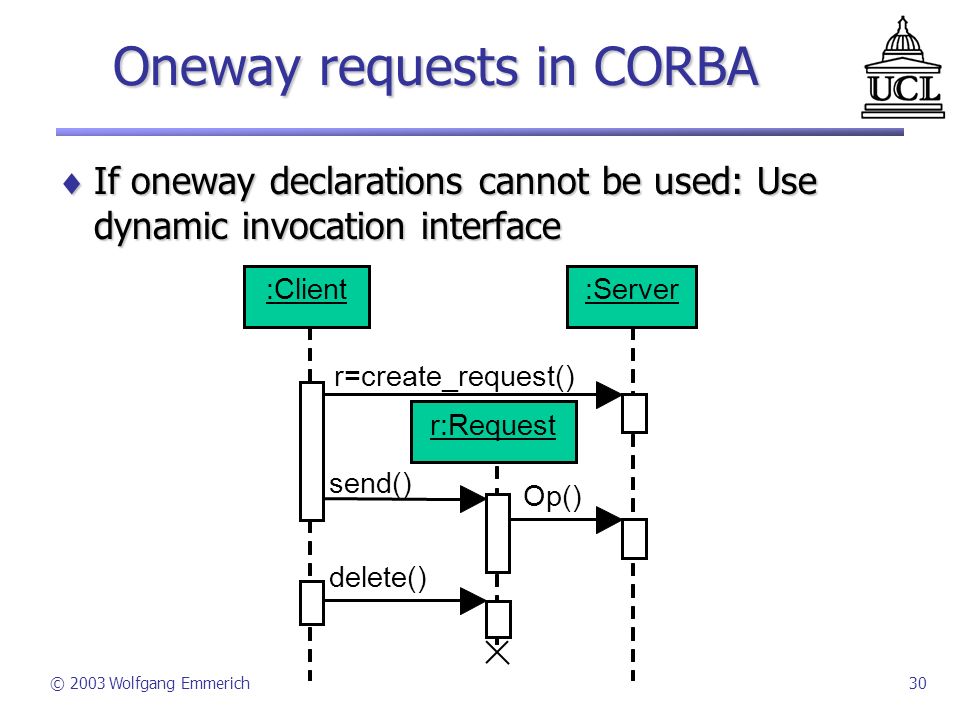 Oneway requests in CORBA

UCL

♦ If oneway declarations cannot be used: Use dynamic invocation interface

:Client

:Server

r=create_request()

r:Request

send()

Op()

delete()

© 2003 Wolfgang Emmerich

30